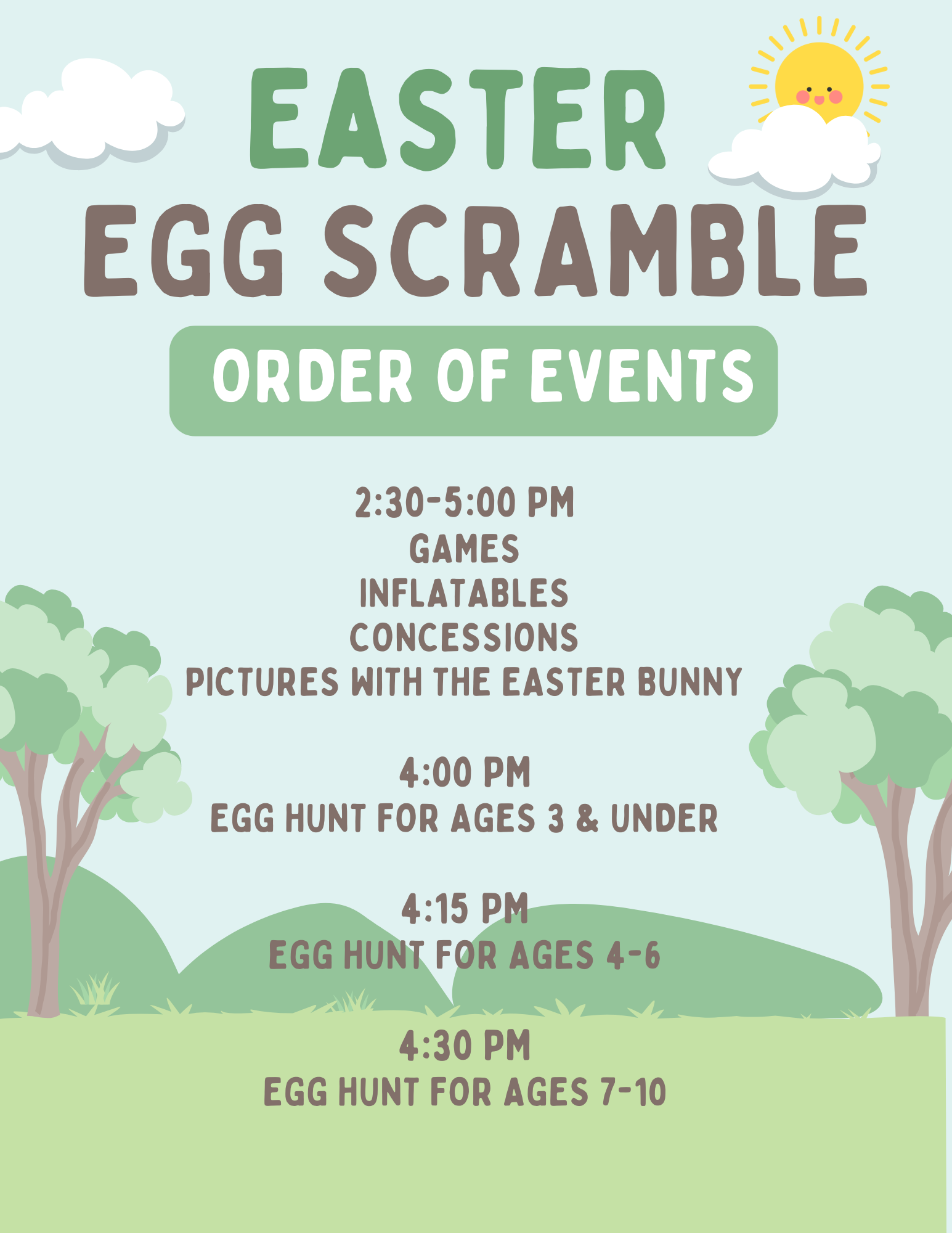 EASTER
EGG SCRAMBLE

ORDER OF EVENTS

2:30-5:00 PM
GAMES
INFLATABLES
CONCESSIONS
PICTURES WITH THE EASTER BUNNY

4:00 PM
EGG HUNT FOR AGES 3 & UNDER

4:15 PM
EGG HUNT FOR AGES 4-6

4:30 PM
EGG HUNT FOR AGES 7-10